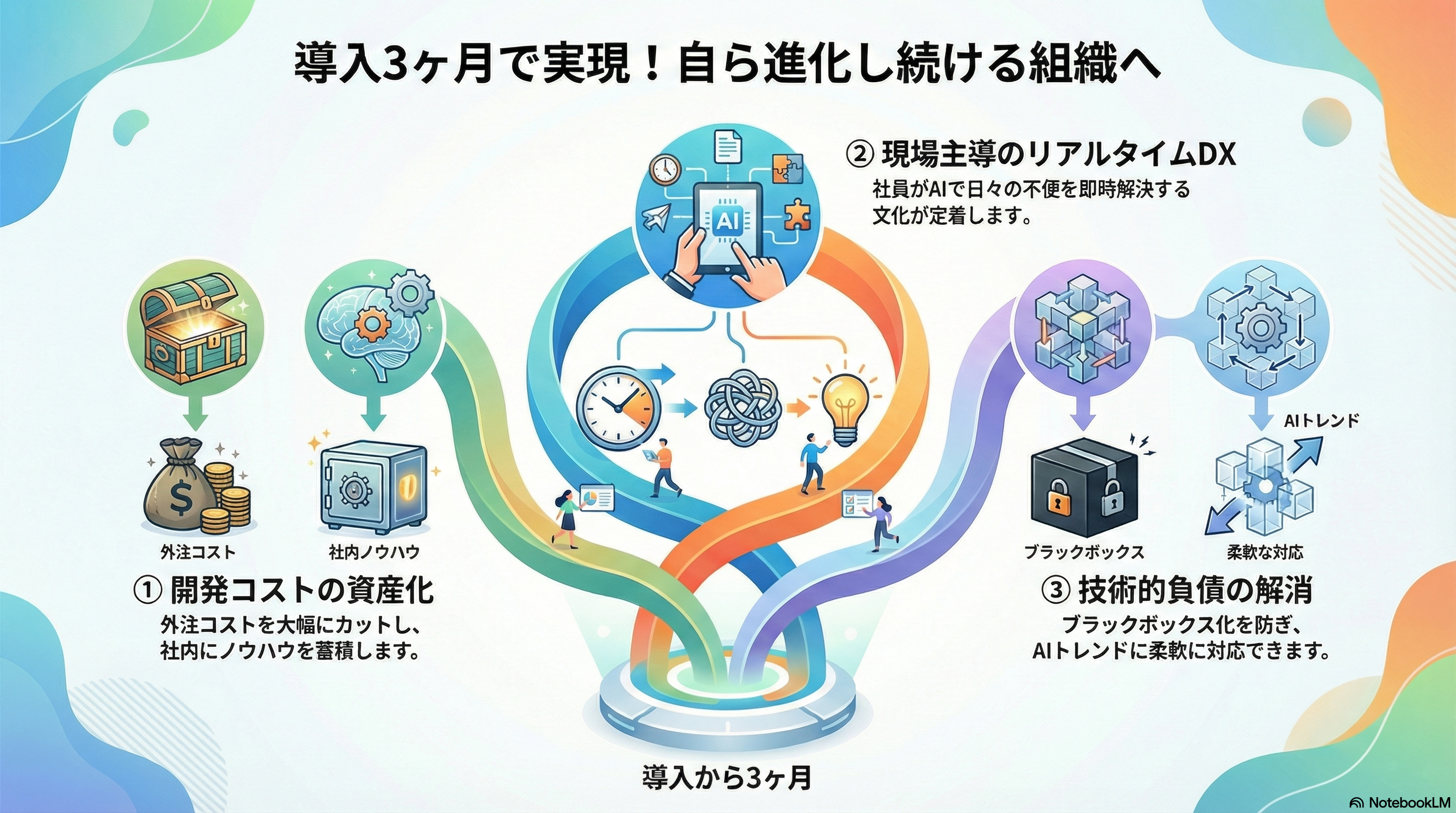 導入3ヶ月で実現！自ら進化し続ける組織へ

② 現場主導のリアルタイムDX
社員がAIで日々の不便を即時解決する文化が定着します。

AI

外注コスト

社内ノウハウ

① 開発コストの資産化
外注コストを大幅にカットし、社内にノウハウを蓄積します。

AIトレンド

ブラックボックス

柔軟な対応

③ 技術的負債の解消
ブラックボックス化を防ぎ、AIトレンドに柔軟に対応できます。

導入から3ヶ月

NotebookLM